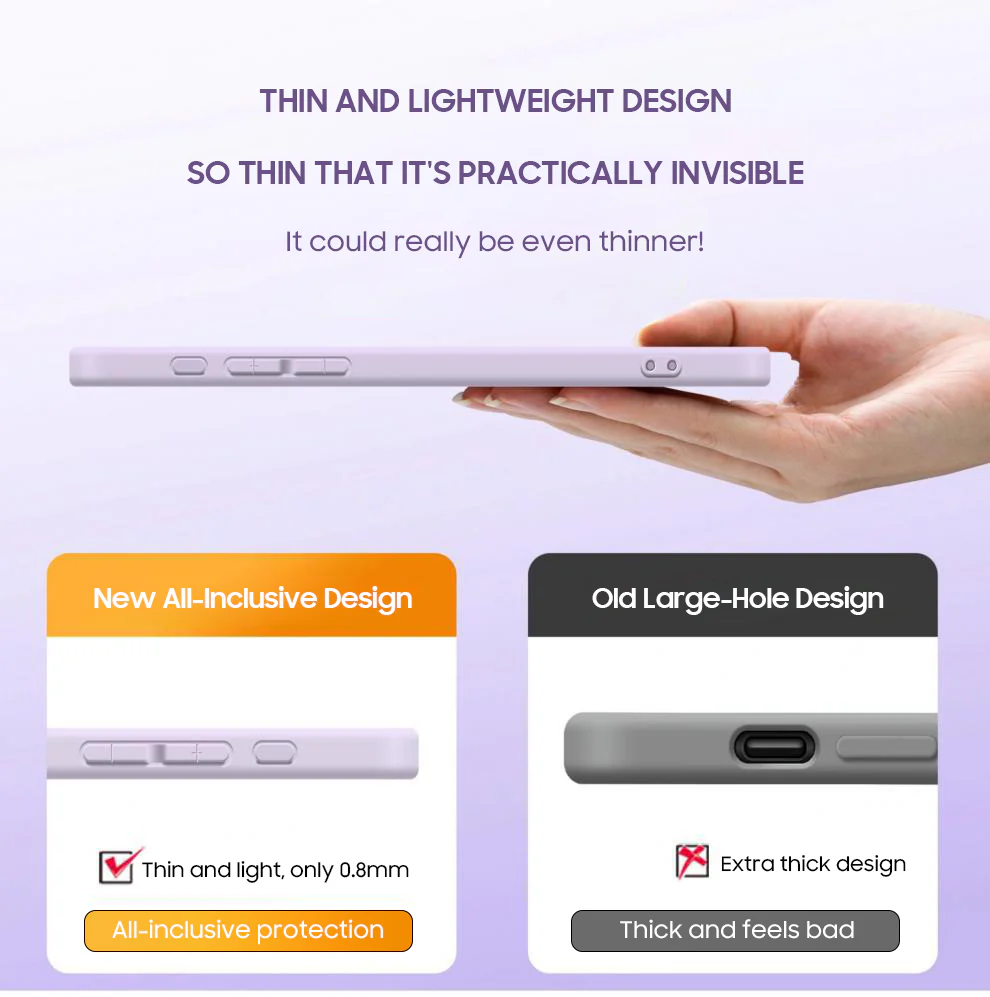 THIN AND LIGHTWEIGHT DESIGN

SO THIN THAT IT'S PRACTICALLY INVISIBLE

It could really be even thinner!

New All-Inclusive Design

Thin and light, only 0.8mm

All-inclusive protection

Old Large-Hole Design

Extra thick design

Thick and feels bad